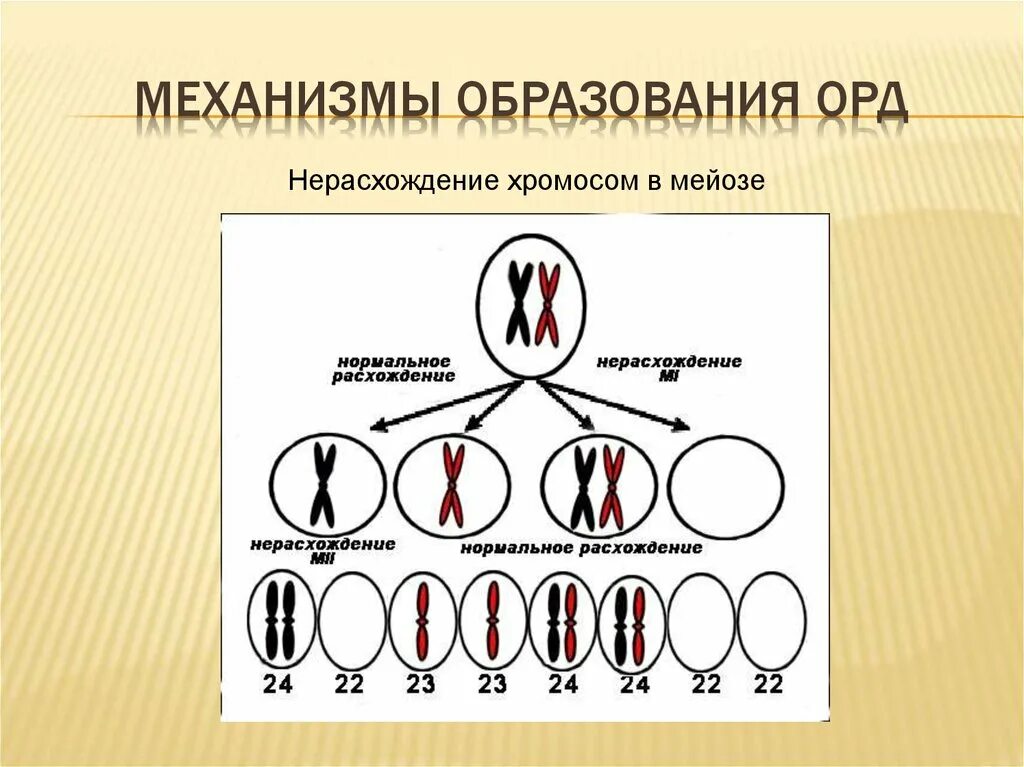 МЕХАНИЗМЫ ОБРАЗОВАНИЯ ОРД

Нерасхождение хромосом в мейозе

нормальное расхождение

нерасхождение MI

нерасхождение MII

нормальное расхождение

24 22 23 23 24 24 22 22